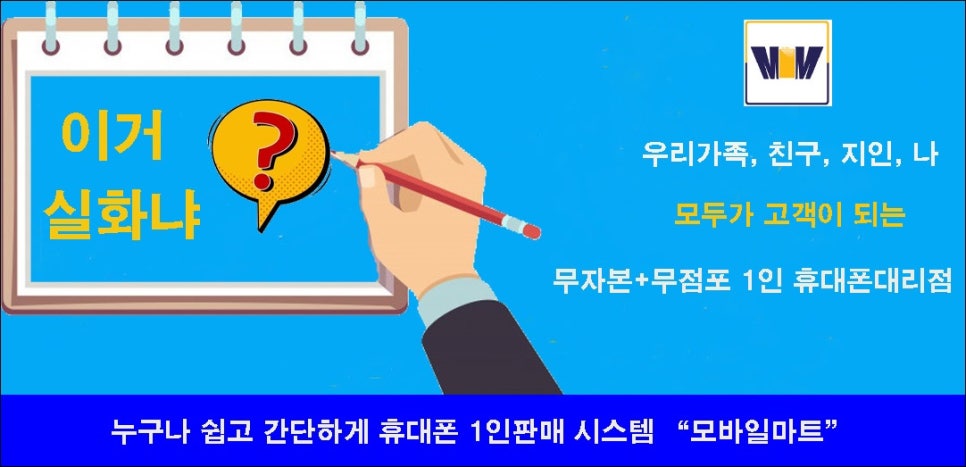 이거
실화냐

?

MM

우리가족, 친구, 지인, 나

모두가 고객이 되는

무자본+무점포 1인 휴대폰대리점

누구나 쉽고 간단하게 휴대폰 1인판매 시스템 “모바일마트”